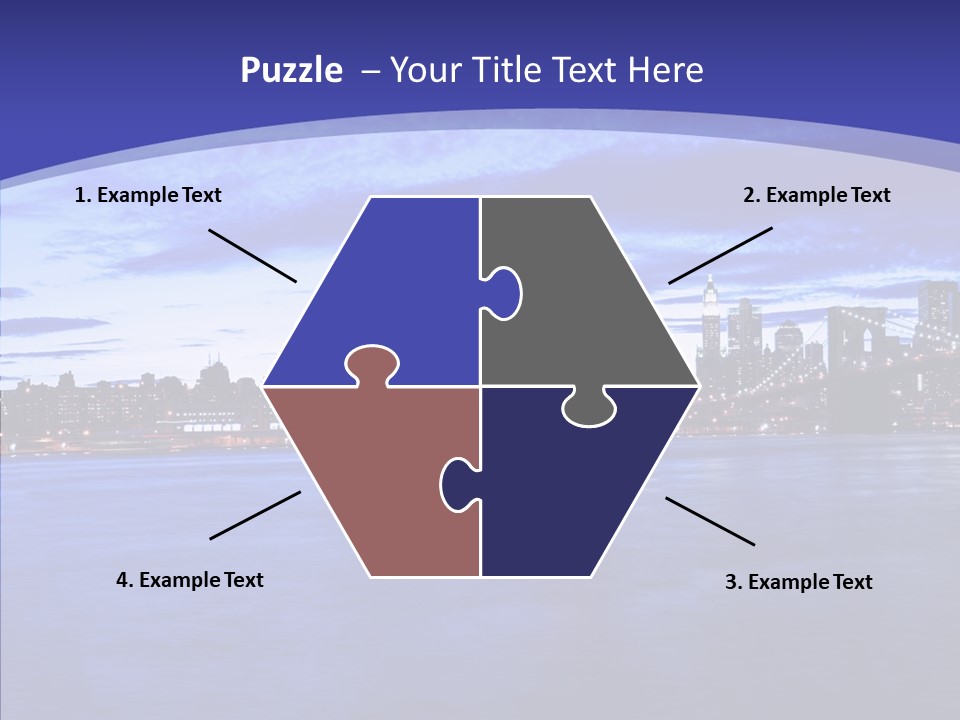 Puzzle – Your Title Text Here

1. Example Text

2. Example Text

4. Example Text

3. Example Text